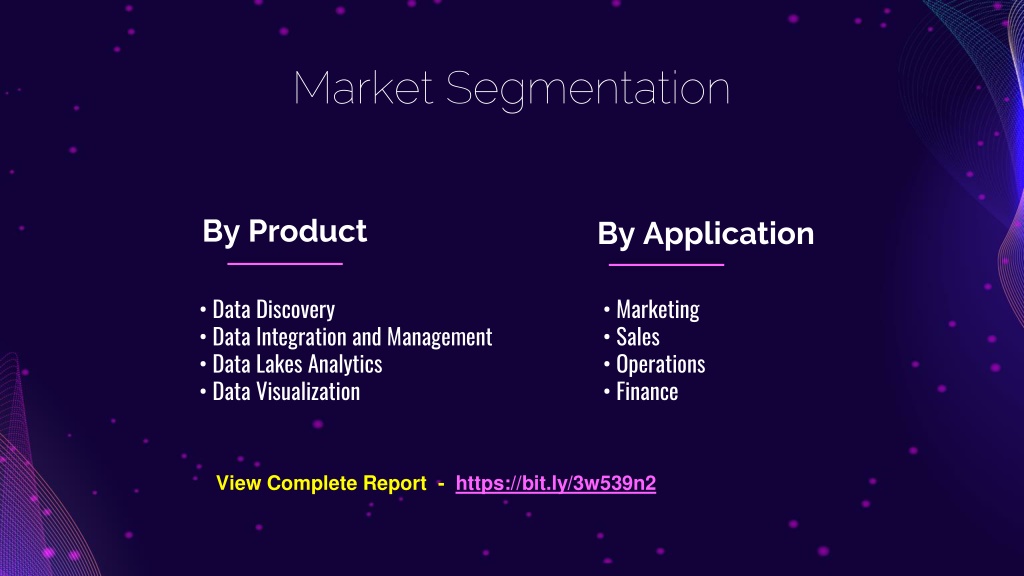 Market Segmentation

By Product

• Data Discovery
• Data Integration and Management
• Data Lakes Analytics
• Data Visualization

By Application

• Marketing
• Sales
• Operations
• Finance

View Complete Report - https://bit.ly/3w539n2